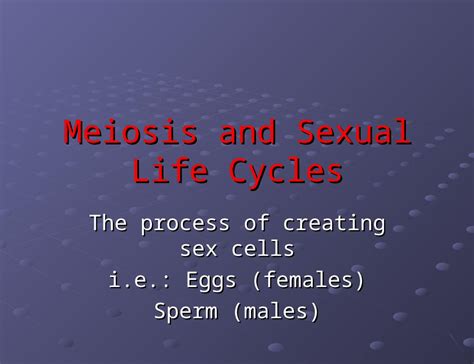 Meiosis and Sexual Life Cycles

The process of creating sex cells

i.e.: Eggs (females)

Sperm (males)